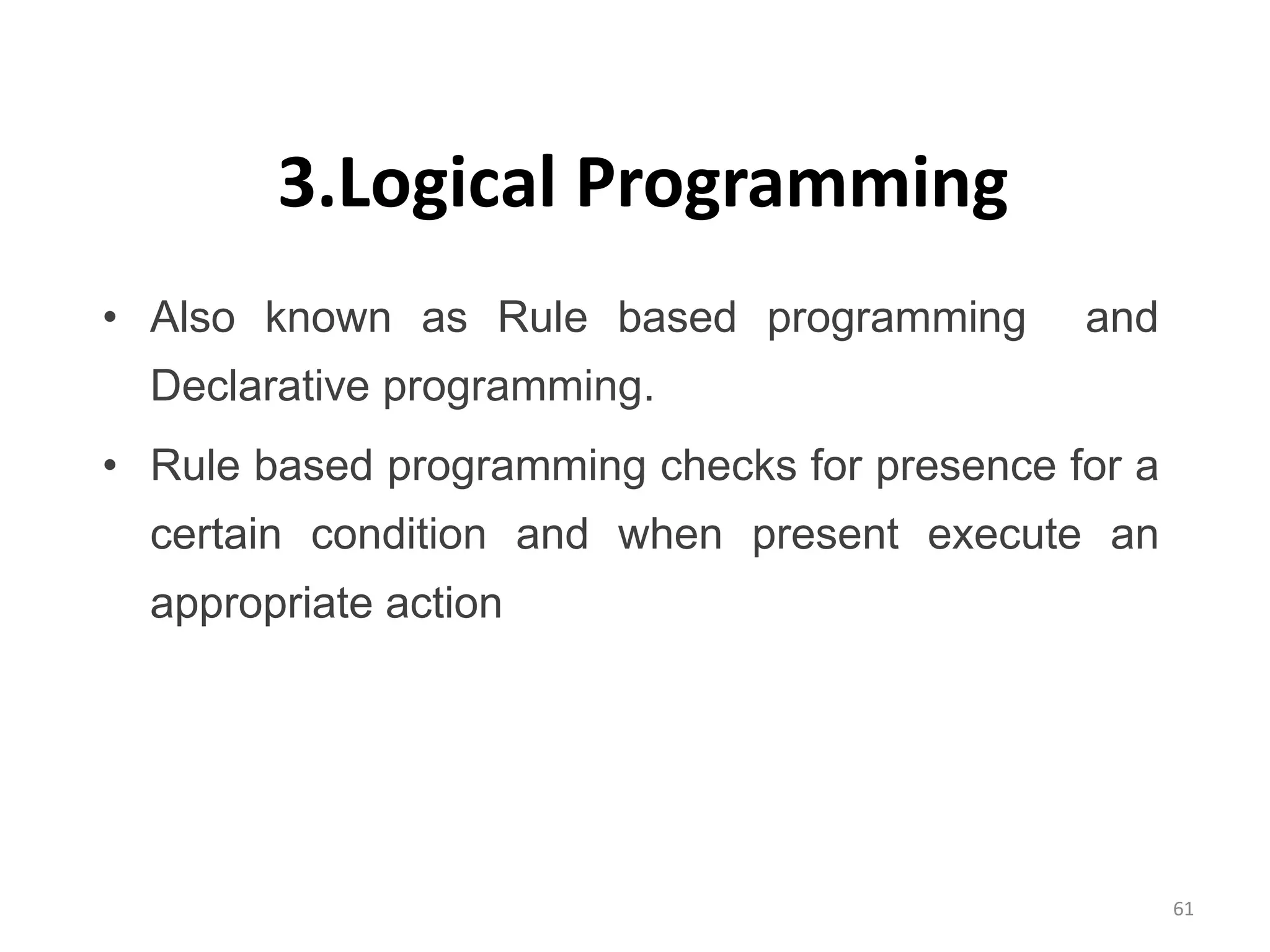 3.Logical Programming

• Also known as Rule based programming and Declarative programming.

• Rule based programming checks for presence for a certain condition and when present execute an appropriate action

61